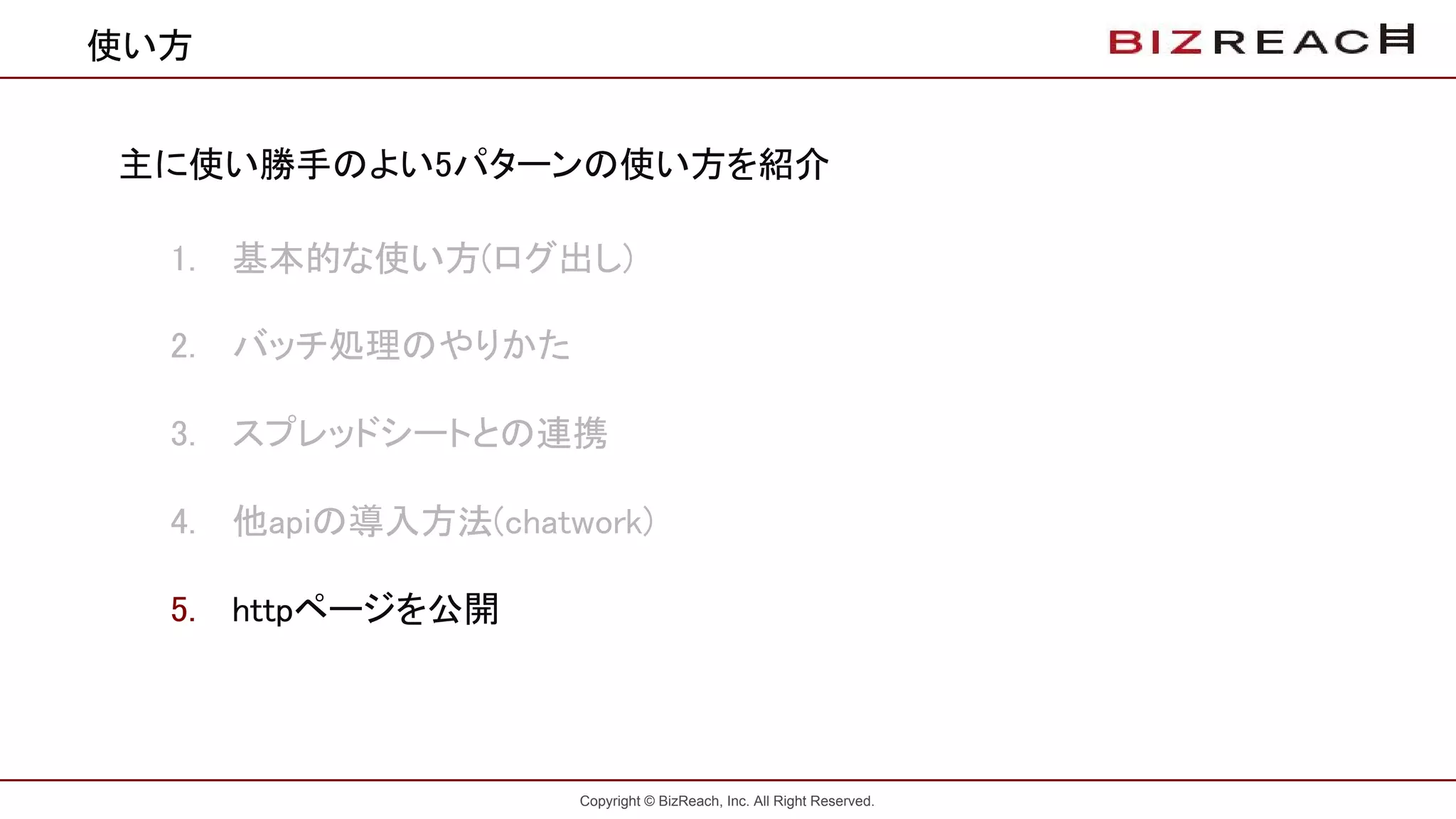 使い方

BIZREACH

主に使い勝手のよい5パターンの使い方を紹介

1. 基本的な使い方(ログ出し)

2. バッチ処理のやりかた

3. スプレッドシートとの連携

4. 他apiの導入方法(chatwork)

5. httpページを公開

Copyright © BizReach, Inc. All Right Reserved.